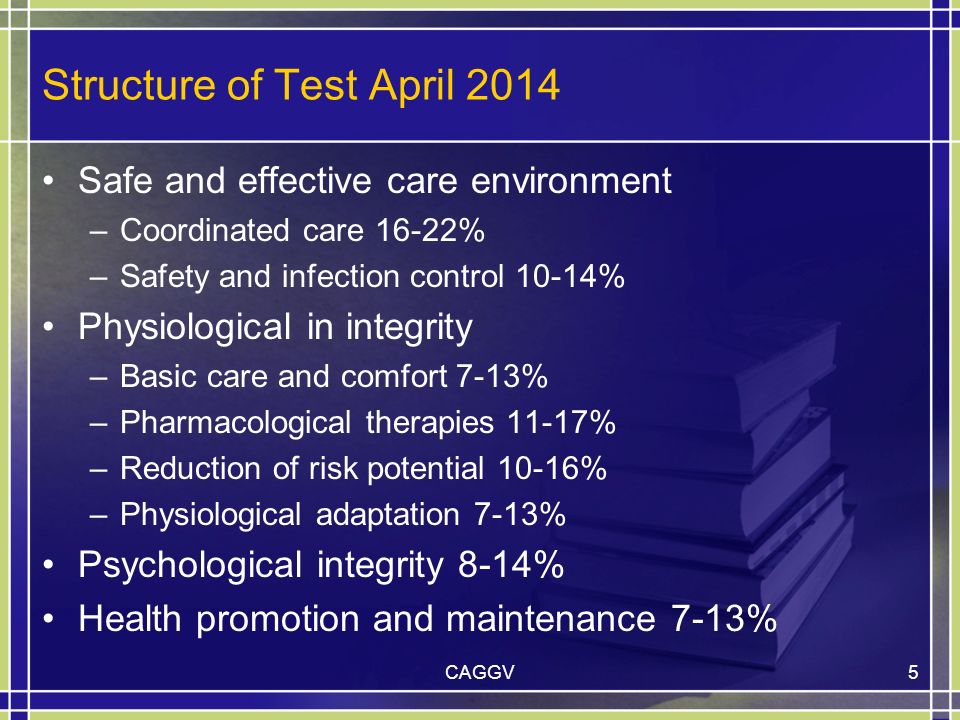 Structure of Test April 2014

• Safe and effective care environment
– Coordinated care 16-22%
– Safety and infection control 10-14%
• Physiological in integrity
– Basic care and comfort 7-13%
– Pharmacological therapies 11-17%
– Reduction of risk potential 10-16%
– Physiological adaptation 7-13%
• Psychological integrity 8-14%
• Health promotion and maintenance 7-13%

CAGGV

5